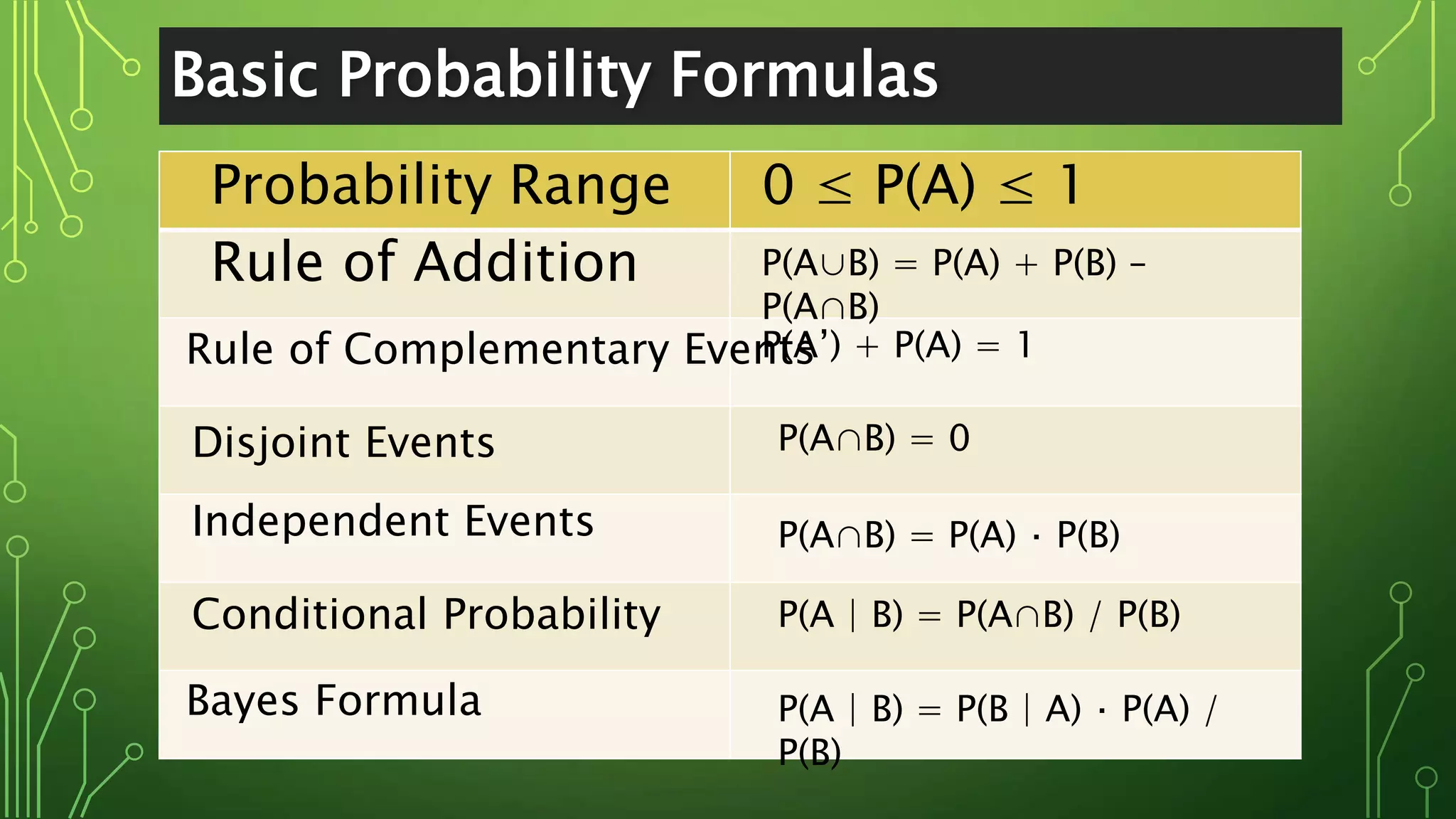 Basic Probability Formulas

| Probability Range | $0 \leq P(A) \leq 1$ |
|---|---|
| Rule of Addition | $P(A \cup B) = P(A) + P(B) - P(A \cap B)$ |
| Rule of Complementary Events | $P(A') + P(A) = 1$ |
| Disjoint Events | $P(A \cap B) = 0$ |
| Independent Events | $P(A \cap B) = P(A) \cdot P(B)$ |
| Conditional Probability | $P(A \mid B) = P(A \cap B) / P(B)$ |
| Bayes Formula | $P(A \mid B) = P(B \mid A) \cdot P(A) / P(B)$ |